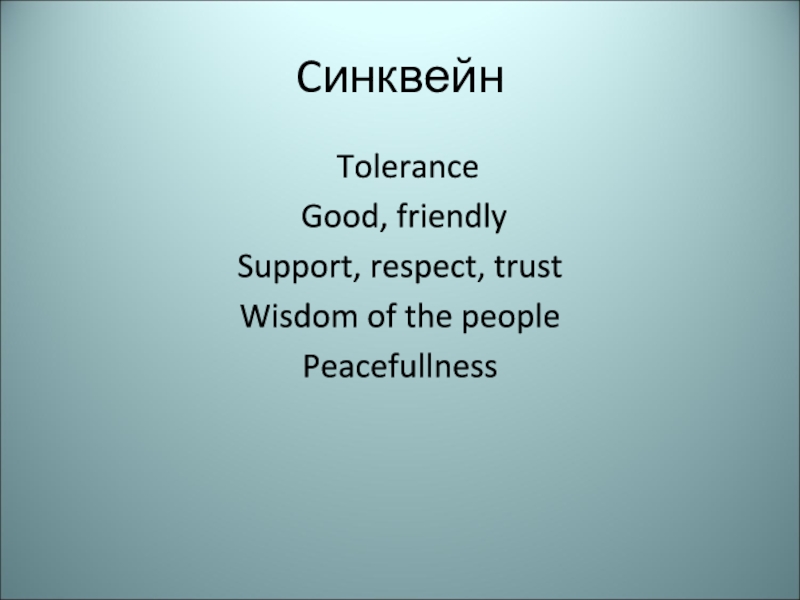 Синквейн

Tolerance
Good, friendly
Support, respect, trust
Wisdom of the people
Peacefullness